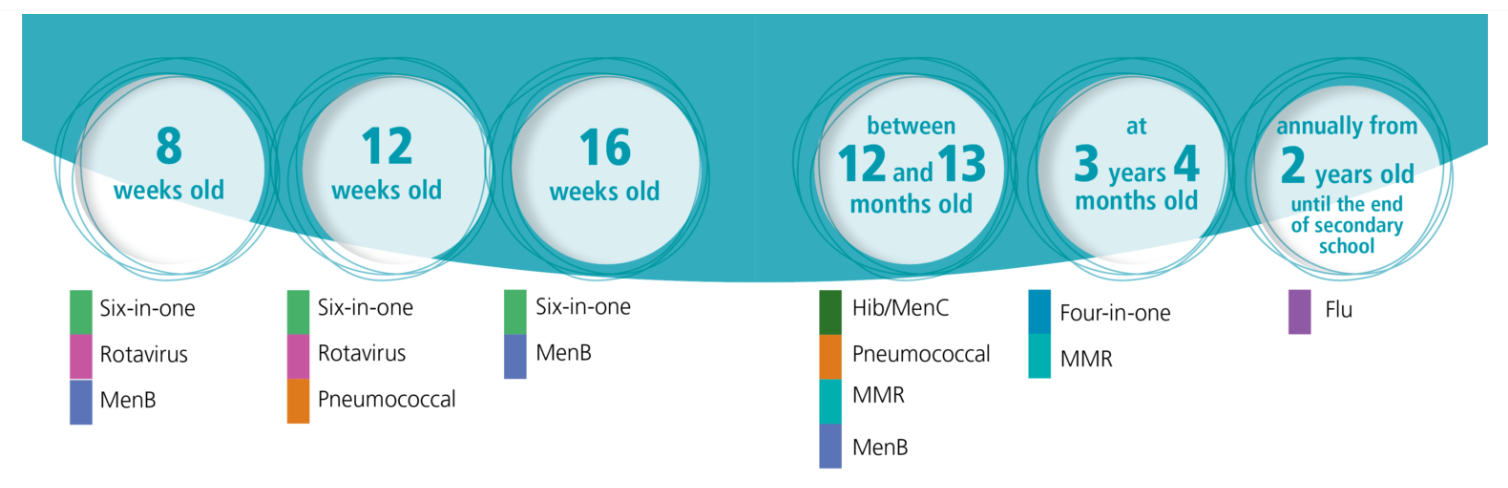 8 weeks old

Six-in-one
Rotavirus
MenB

12 weeks old

Six-in-one
Rotavirus
Pneumococcal

16 weeks old

Six-in-one
MenB

between 12 and 13 months old

Hib/MenC
Pneumococcal
MMR
MenB

at 3 years 4 months old

Four-in-one
MMR

annually from 2 years old until the end of secondary school

Flu